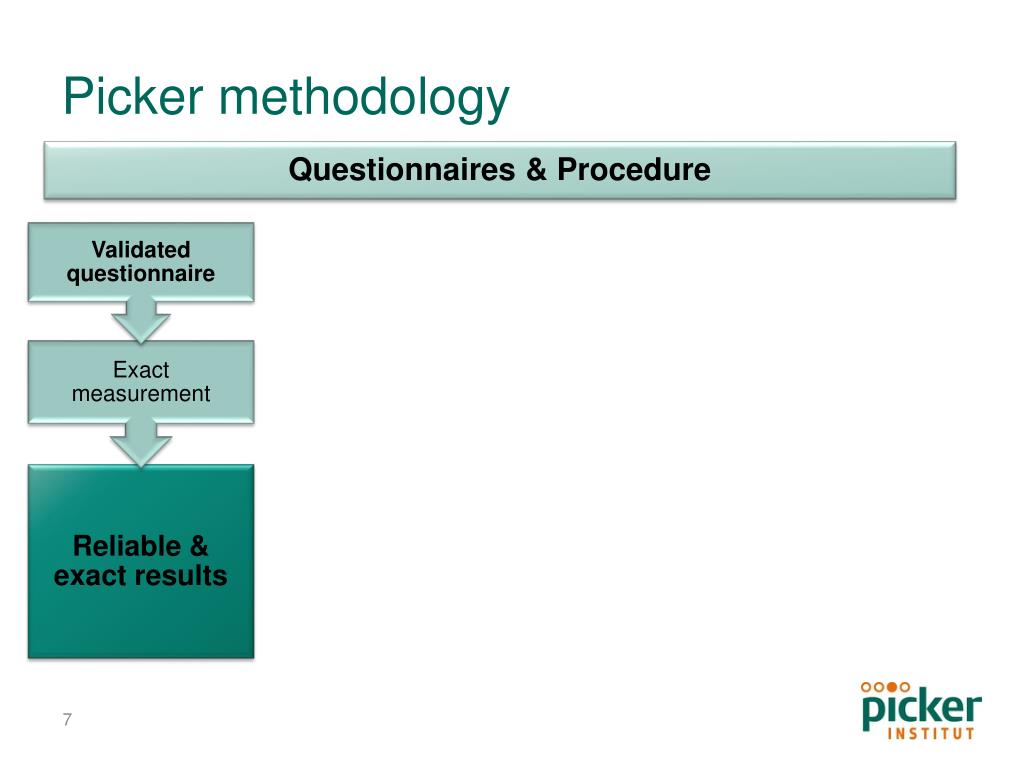 Picker methodology

Questionnaires & Procedure

Validated questionnaire

Exact measurement

Reliable & exact results

7

picker
INSTITUT